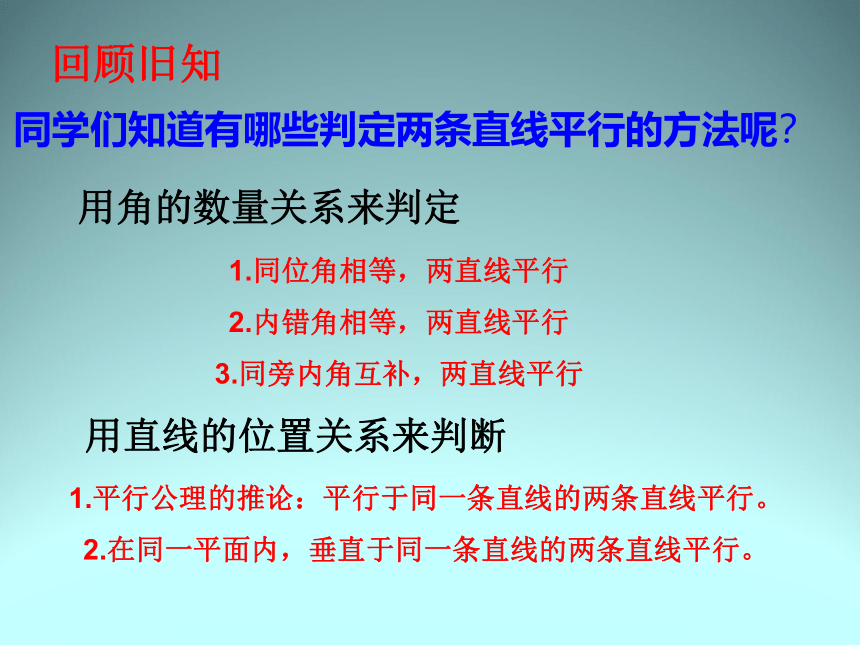 回顾旧知

同学们知道有哪些判定两条直线平行的方法呢?

用角的数量关系来判定

1.同位角相等，两直线平行

2.内错角相等，两直线平行

3.同旁内角互补，两直线平行

用直线的位置关系来判断

1.平行公理的推论：平行于同一条直线的两条直线平行。

2.在同一平面内，垂直于同一条直线的两条直线平行。